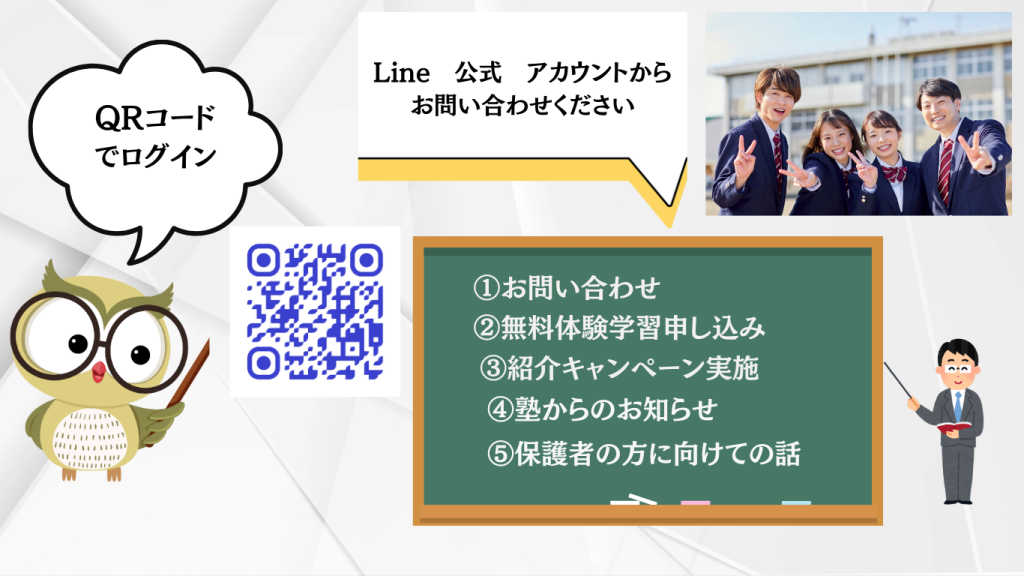 QRコード
でログイン

Line　公式　アカウントから
お問い合わせください

①お問い合わせ
②無料体験学習申し込み
③紹介キャンペーン実施
④塾からのお知らせ
⑤保護者の方に向けての話